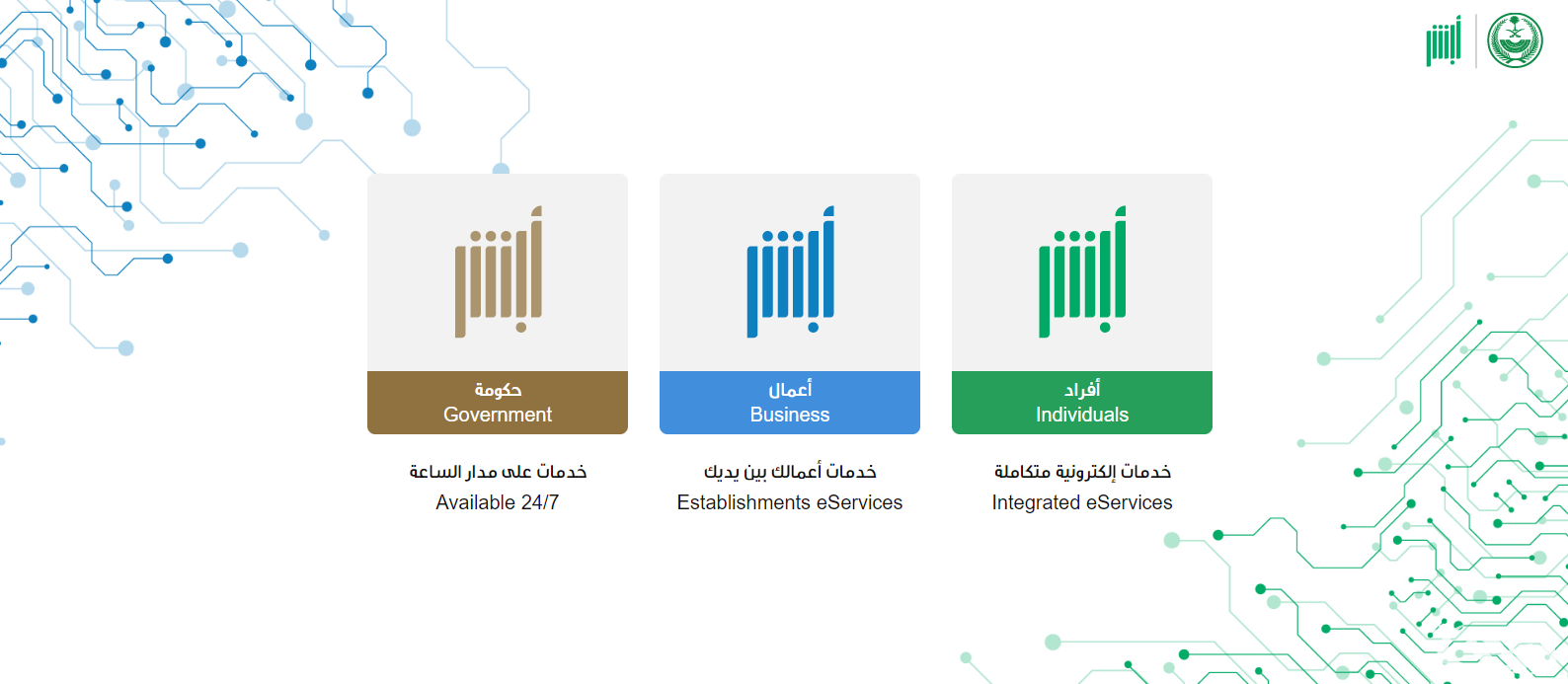 أبشر

أبشر
حكومة
Government
خدمات على مدار الساعة
Available 24/7

أبشر
أعمال
Business
خدمات أعمالك بين يديك
Establishments eServices

أبشر
أفراد
Individuals
خدمات إلكترونية متكاملة
Integrated eServices